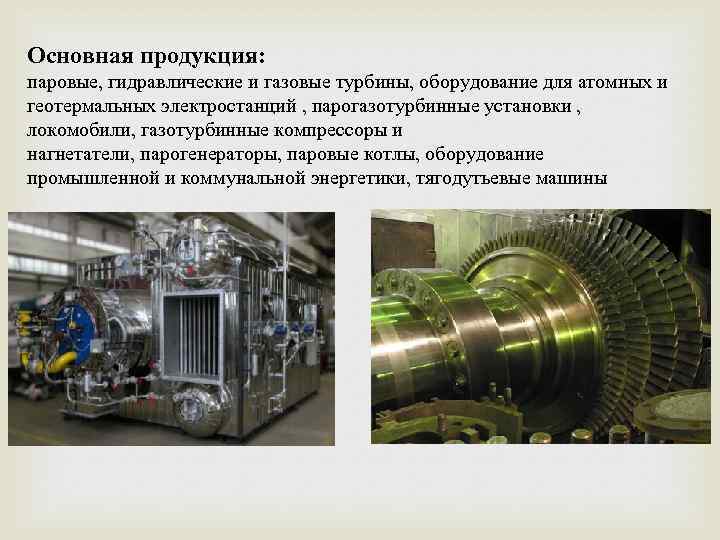 Основная продукция:
паровые, гидравлические и газовые турбины, оборудование для атомных и геотермальных электростанций , парогазотурбинные установки , локомобили, газотурбинные компрессоры и нагнетатели, парогенераторы, паровые котлы, оборудование промышленной и коммунальной энергетики, тягодутьевые машины